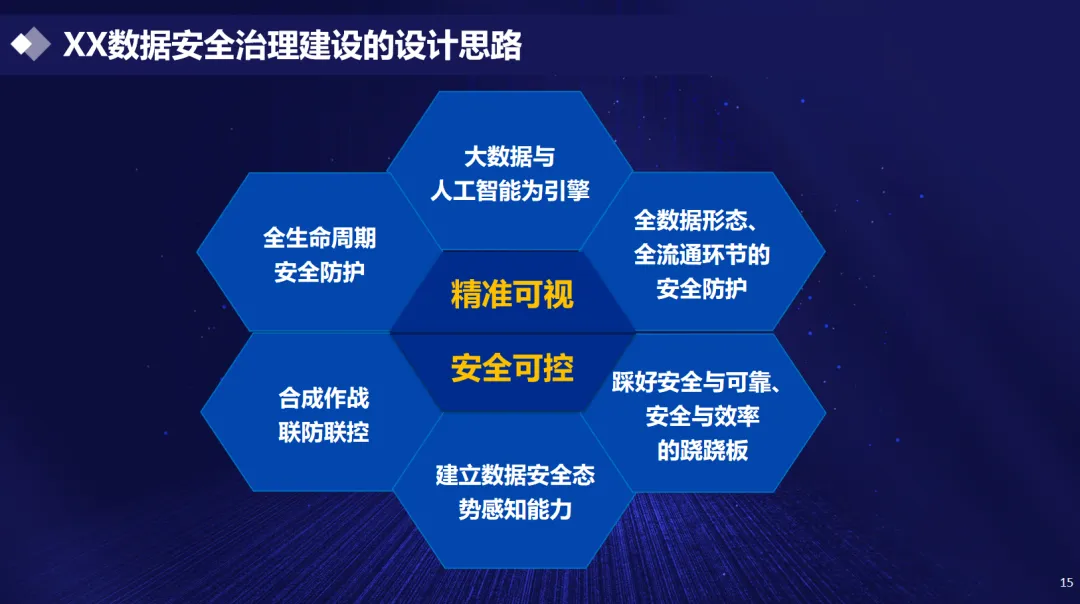 XX数据安全治理建设的设计思路

大数据与
人工智能为引擎

全生命周期
安全防护

全数据形态、
全流通环节的
安全防护

精准可视

安全可控

合成作战
联防联控

踩好安全与可靠、
安全与效率
的跷跷板

建立数据安全态
势感知能力

15